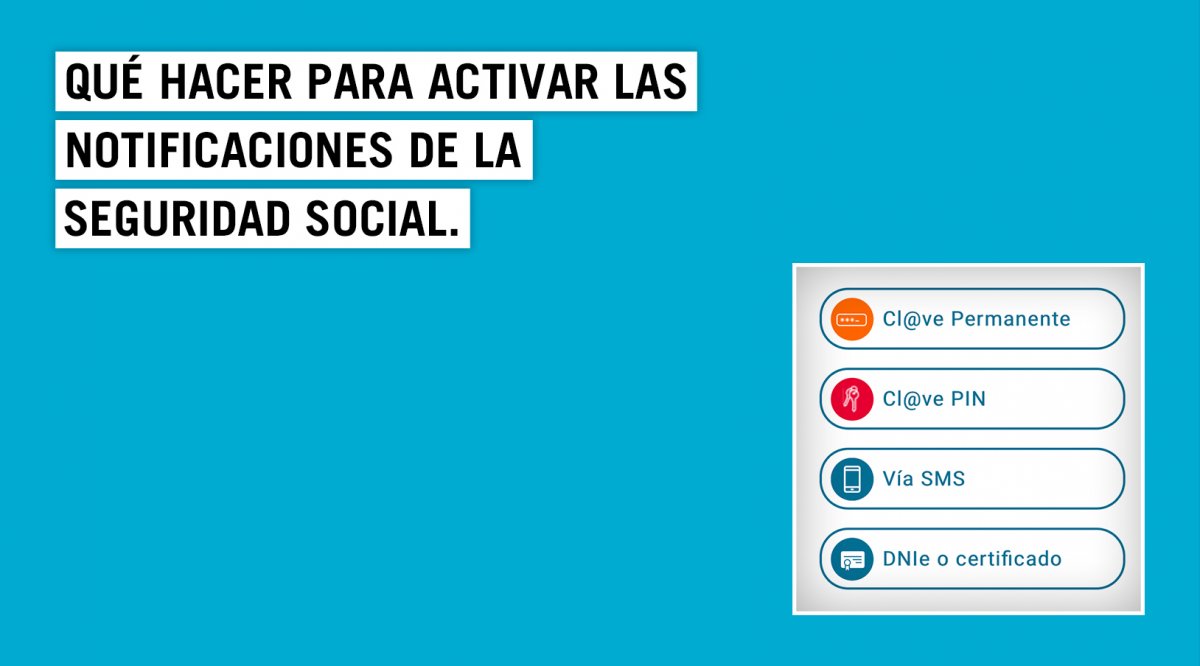 QUÉ HACER PARA ACTIVAR LAS NOTIFICACIONES DE LA SEGURIDAD SOCIAL.

Cl@ve Permanente

Cl@ve PIN

Vía SMS

DNIe o certificado